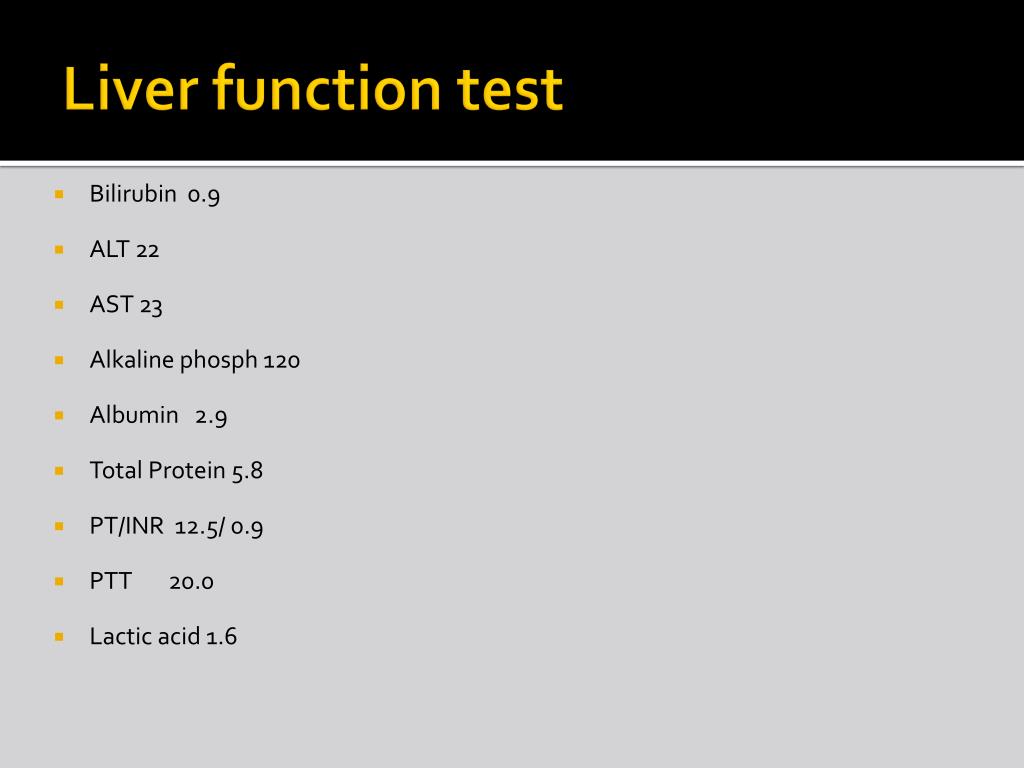 Liver function test

Bilirubin 0.9

ALT 22

AST 23

Alkaline phosph 120

Albumin 2.9

Total Protein 5.8

PT/INR 12.5/ 0.9

PTT 20.0

Lactic acid 1.6